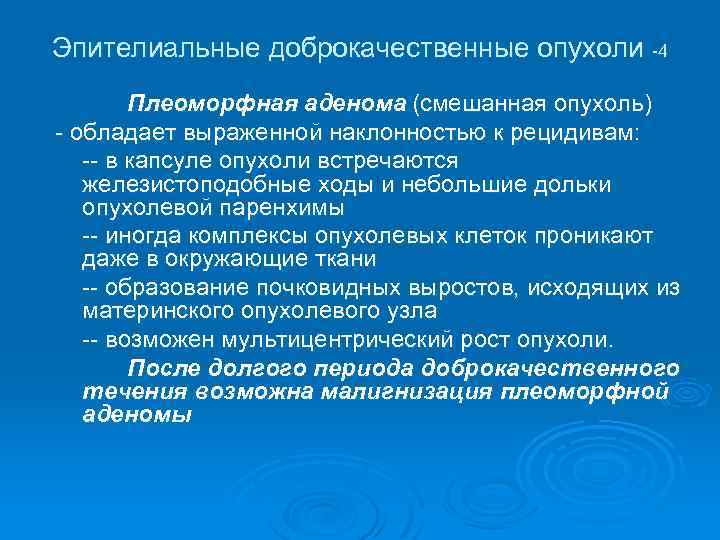 Эпителиальные доброкачественные опухоли -4

Плеоморфная аденома (смешанная опухоль)
- обладает выраженной наклонностью к рецидивам:
-- в капсуле опухоли встречаются железистоподобные ходы и небольшие дольки опухолевой паренхимы
-- иногда комплексы опухолевых клеток проникают даже в окружающие ткани
-- образование почковидных выростов, исходящих из материнского опухолевого узла
-- возможен мультицентрический рост опухоли.

После долгого периода доброкачественного течения возможна малигнизация плеоморфной аденомы